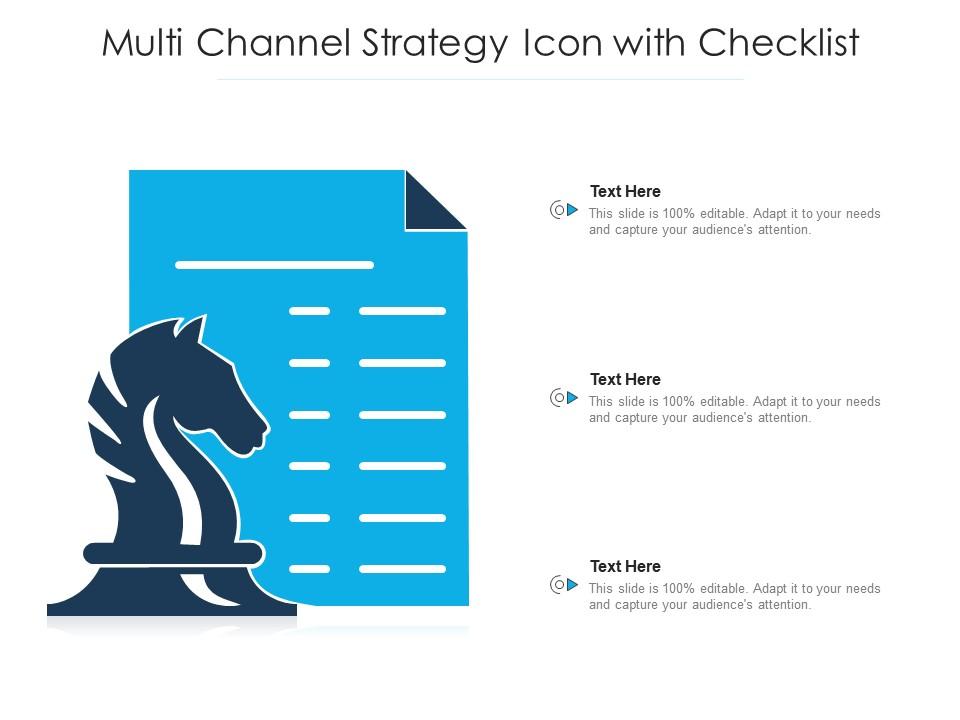 Multi Channel Strategy Icon with Checklist

Text Here
This slide is 100% editable. Adapt it to your needs and capture your audience's attention.

Text Here
This slide is 100% editable. Adapt it to your needs and capture your audience's attention.

Text Here
This slide is 100% editable. Adapt it to your needs and capture your audience's attention.